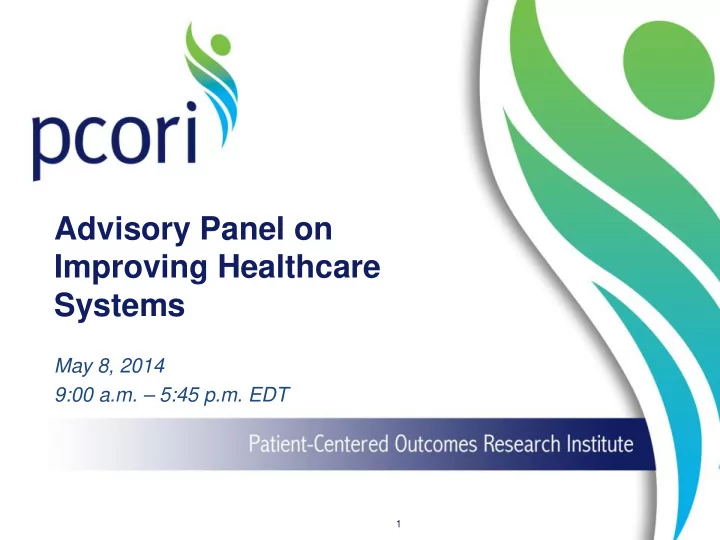 pcori

Advisory Panel on Improving Healthcare Systems

May 8, 2014
9:00 a.m. – 5:45 p.m. EDT

Patient-Centered Outcomes Research Institute

1